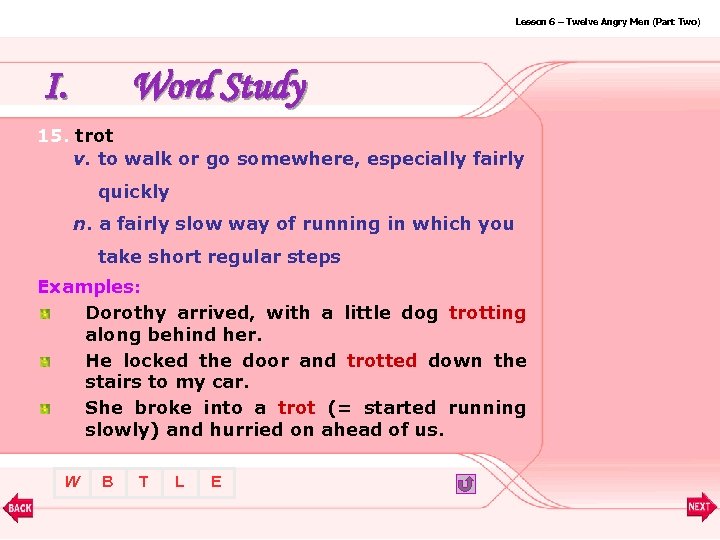 Lesson 6 – Twelve Angry Men (Part Two)

I. Word Study

15. trot

v. to walk or go somewhere, especially fairly quickly

n. a fairly slow way of running in which you take short regular steps

Examples:

Dorothy arrived, with a little dog trotting along behind her.

He locked the door and trotted down the stairs to my car.

She broke into a trot (= started running slowly) and hurried on ahead of us.

W B T L E

BACK

NEXT